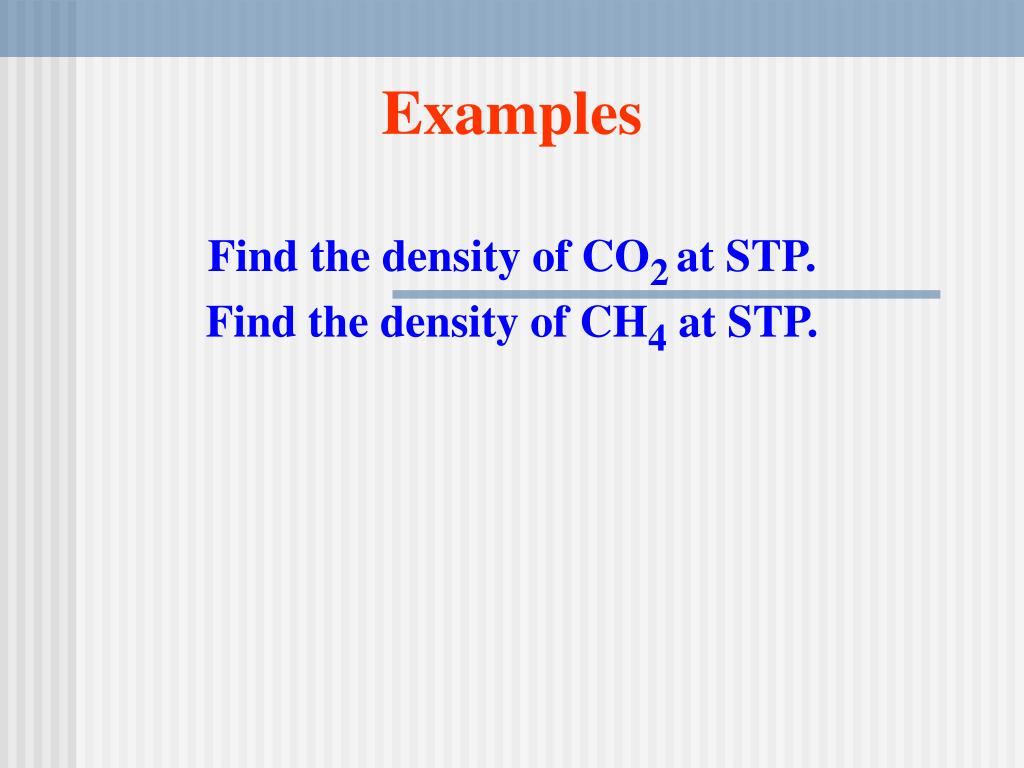 Examples

Find the density of $CO_2$ at STP.

Find the density of $CH_4$ at STP.